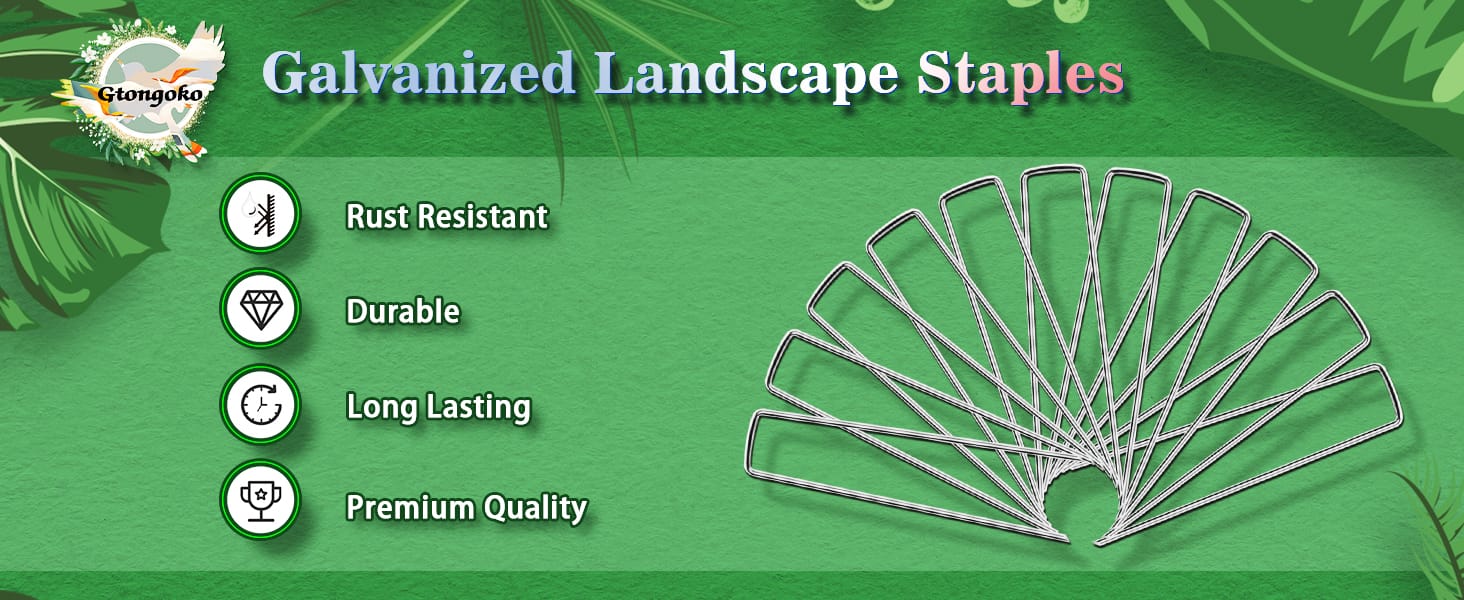 Gtongoko

Galvanized Landscape Staples

Rust Resistant

Durable

Long Lasting

Premium Quality